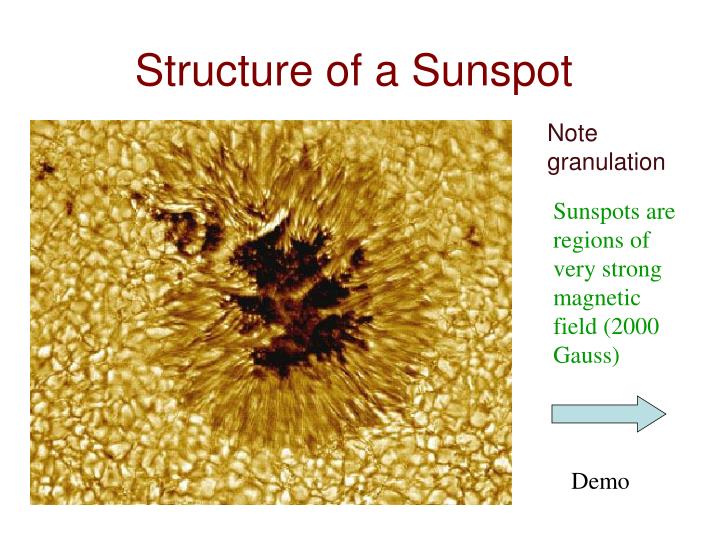 Structure of a Sunspot

Note granulation

Sunspots are regions of very strong magnetic field (2000 Gauss)

Demo